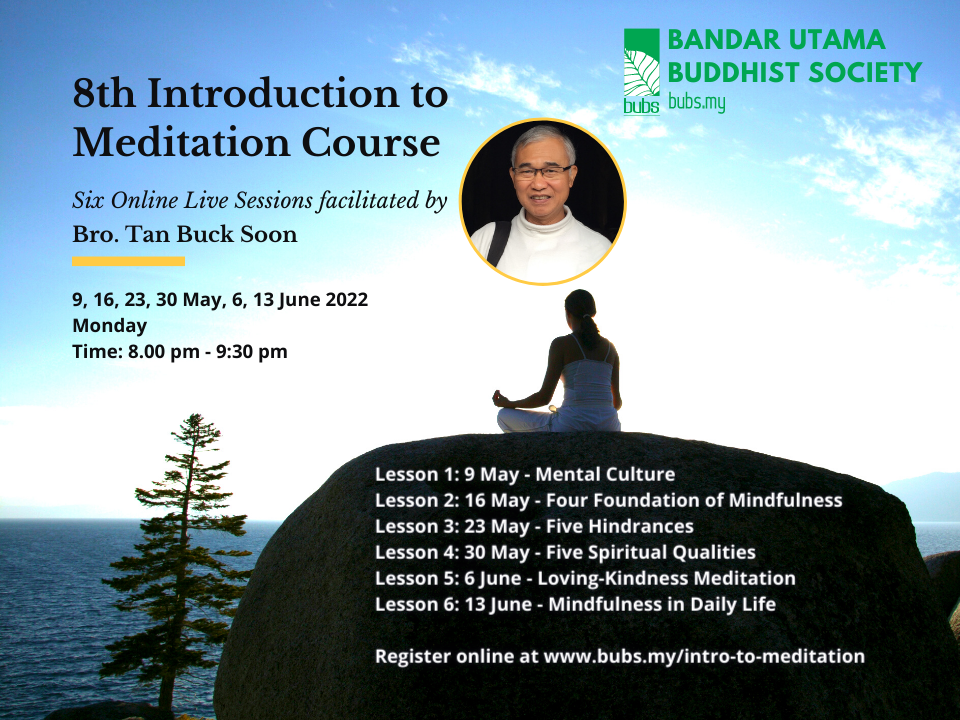 bubs BANDAR UTAMA BUDDHIST SOCIETY bubs.my

8th Introduction to Meditation Course

Six Online Live Sessions facilitated by
Bro. Tan Buck Soon

9, 16, 23, 30 May, 6, 13 June 2022
Monday
Time: 8.00 pm - 9:30 pm

Lesson 1: 9 May - Mental Culture
Lesson 2: 16 May - Four Foundation of Mindfulness
Lesson 3: 23 May - Five Hindrances
Lesson 4: 30 May - Five Spiritual Qualities
Lesson 5: 6 June - Loving-Kindness Meditation
Lesson 6: 13 June - Mindfulness in Daily Life

Register online at www.bubs.my/intro-to-meditation